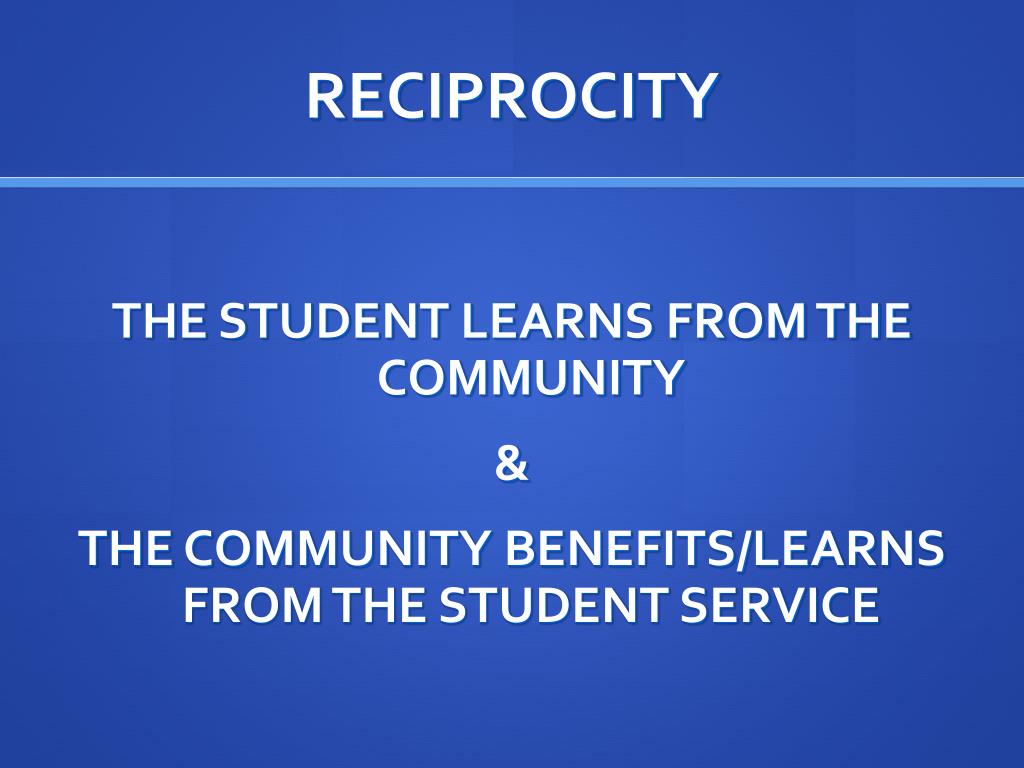 RECIPROCITY

THE STUDENT LEARNS FROM THE COMMUNITY

&

THE COMMUNITY BENEFITS/LEARNS FROM THE STUDENT SERVICE